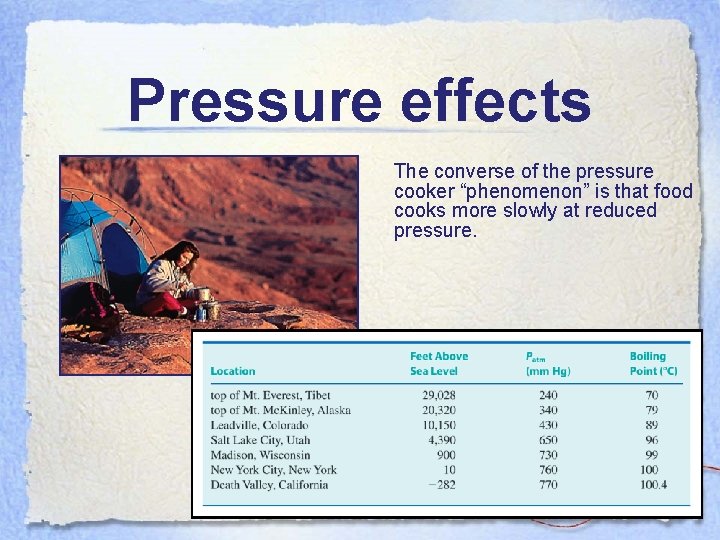 Pressure effects

The converse of the pressure cooker “phenomenon” is that food cooks more slowly at reduced pressure.

| Location | Feet Above Sea Level | $P_{atm}$ (mm Hg) | Boiling Point (°C) |
|---|---|---|---|
| top of Mt. Everest, Tibet | 29,028 | 240 | 70 |
| top of Mt. McKinley, Alaska | 20,320 | 340 | 79 |
| Leadville, Colorado | 10,150 | 430 | 89 |
| Salt Lake City, Utah | 4,390 | 650 | 96 |
| Madison, Wisconsin | 900 | 730 | 99 |
| New York City, New York | 10 | 760 | 100 |
| Death Valley, California | −282 | 770 | 100.4 |